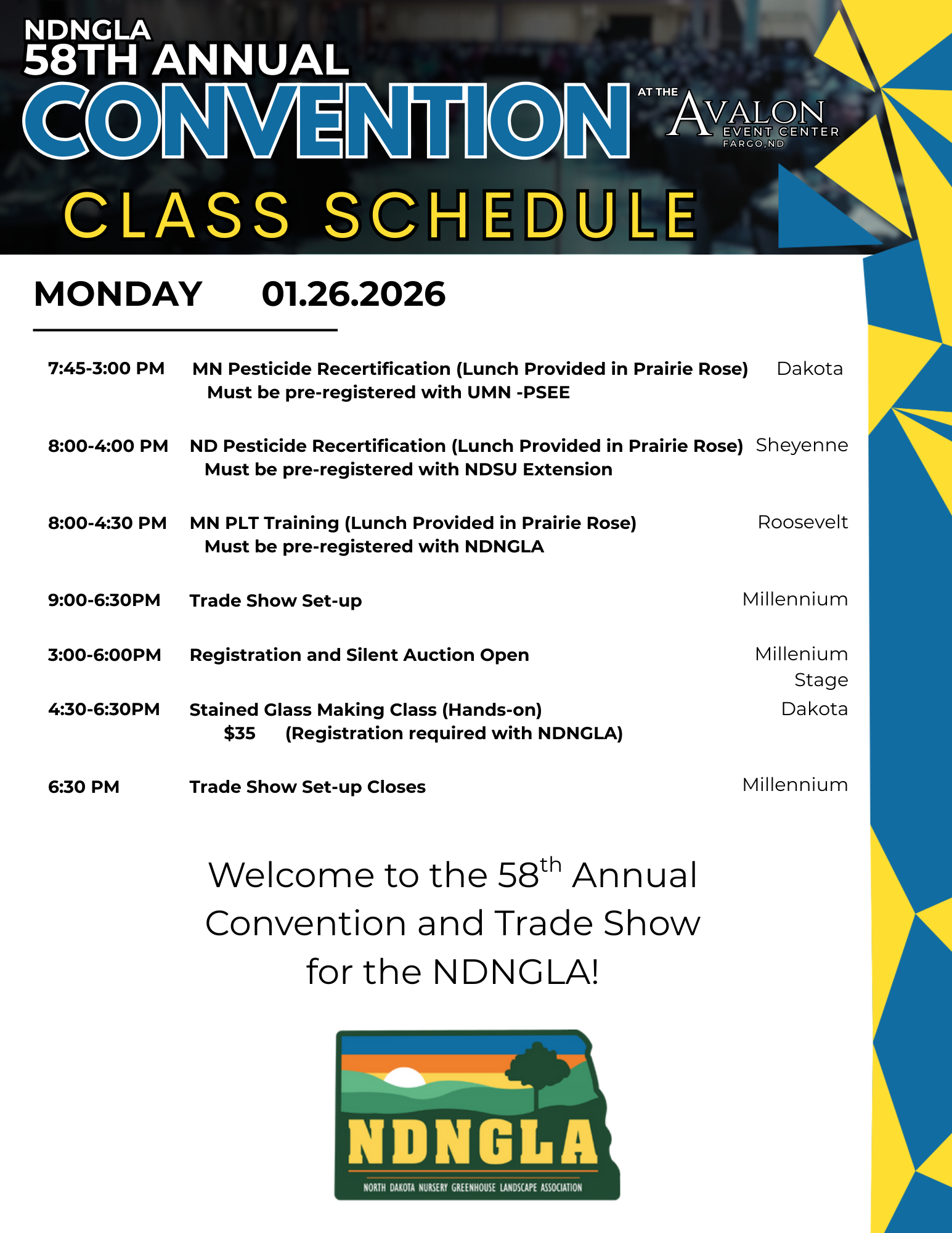 NDNGLA
58TH ANNUAL
CONVENTION

AT THE
AVALON
EVENT CENTER
FARGO, ND

CLASS SCHEDULE

MONDAY 01.26.2026

| | | |
|---|---|---|
| 7:45-3:00 PM | MN Pesticide Recertification (Lunch Provided in Prairie Rose) Must be pre-registered with UMN -PSEE | Dakota |
| 8:00-4:00 PM | ND Pesticide Recertification (Lunch Provided in Prairie Rose) Must be pre-registered with NDSU Extension | Sheyenne |
| 8:00-4:30 PM | MN PLT Training (Lunch Provided in Prairie Rose) Must be pre-registered with NDNGLA | Roosevelt |
| 9:00-6:30PM | Trade Show Set-up | Millennium |
| 3:00-6:00PM | Registration and Silent Auction Open | Millenium Stage |
| 4:30-6:30PM | Stained Glass Making Class (Hands-on) $35 (Registration required with NDNGLA) | Dakota |
| 6:30 PM | Trade Show Set-up Closes | Millennium |

Welcome to the 58$^{th}$ Annual Convention and Trade Show for the NDNGLA!

NDNGLA
NORTH DAKOTA NURSERY GREENHOUSE LANDSCAPE ASSOCIATION